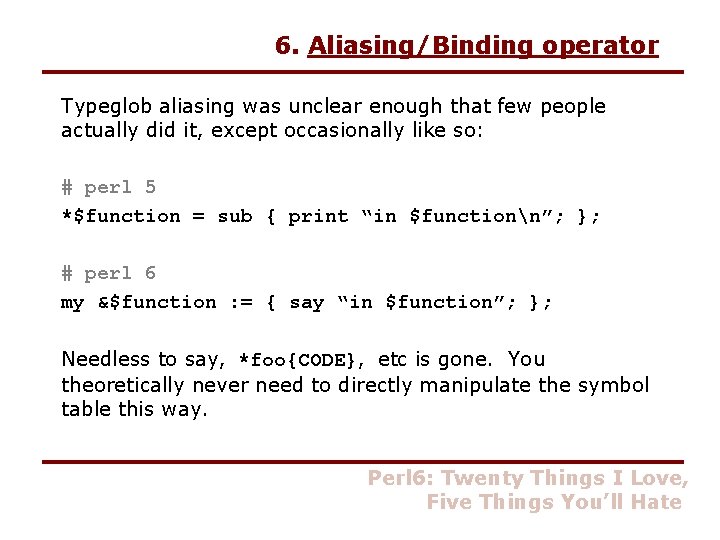 6. Aliasing/Binding operator

Typeglob aliasing was unclear enough that few people actually did it, except occasionally like so:

# perl 5
*$function = sub { print “in $function\n”; };

# perl 6
my &$function := { say “in $function”; };

Needless to say, *foo{CODE}, etc is gone. You theoretically never need to directly manipulate the symbol table this way.

Perl6: Twenty Things I Love, Five Things You’ll Hate